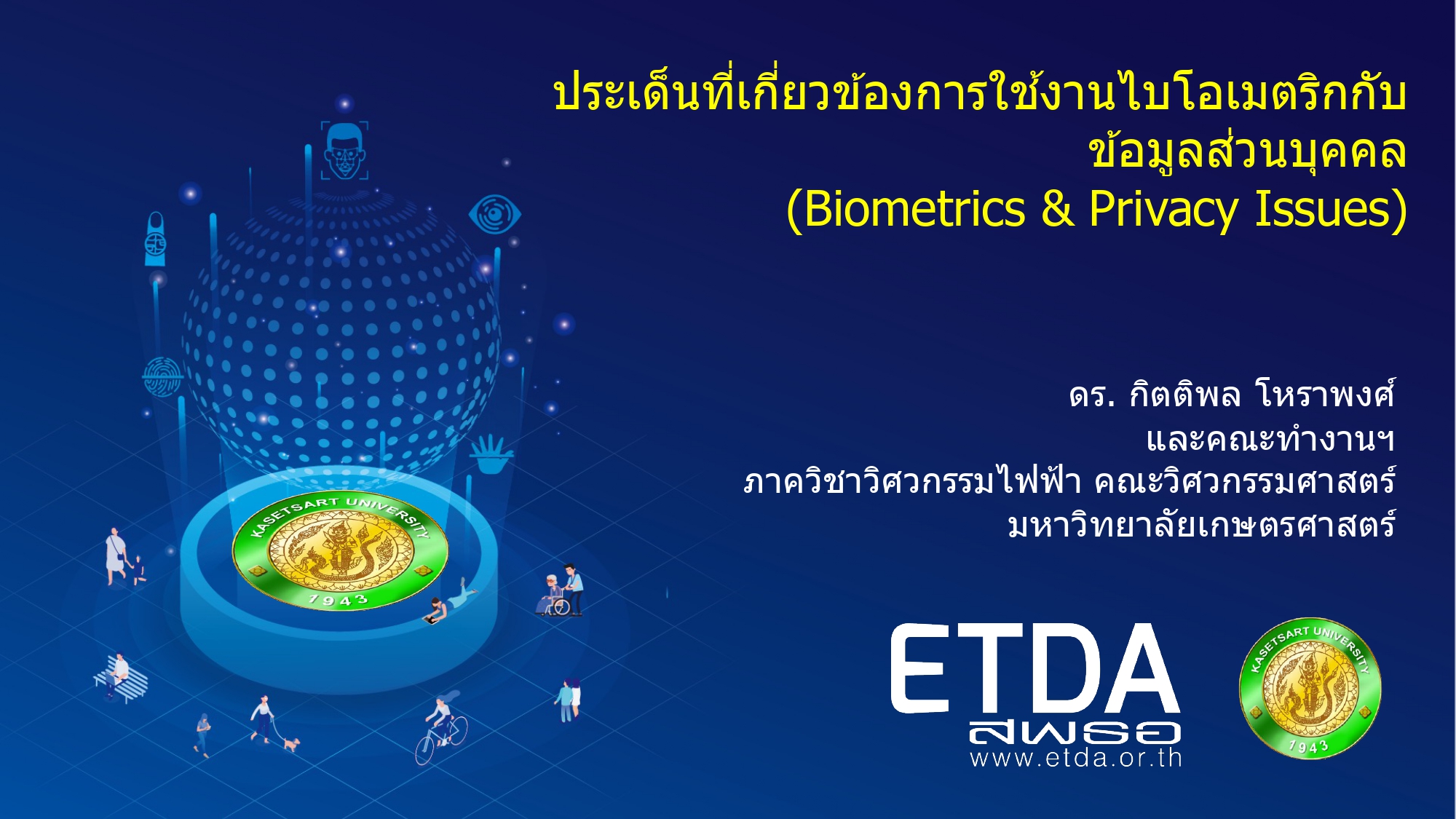 ประเด็นที่เกี่ยวข้องการใช้งานไบโอเมตริกกับข้อมูลส่วนบุคคล
(Biometrics & Privacy Issues)

ดร. กิตติพล โหราพงศ์
และคณะทำงานฯ
ภาควิชาวิศวกรรมไฟฟ้า คณะวิศวกรรมศาสตร์
มหาวิทยาลัยเกษตรศาสตร์

KASETSART UNIVERSITY
1943

ETDA
สพธอ
www.etda.or.th

KASETSART UNIVERSITY
1943